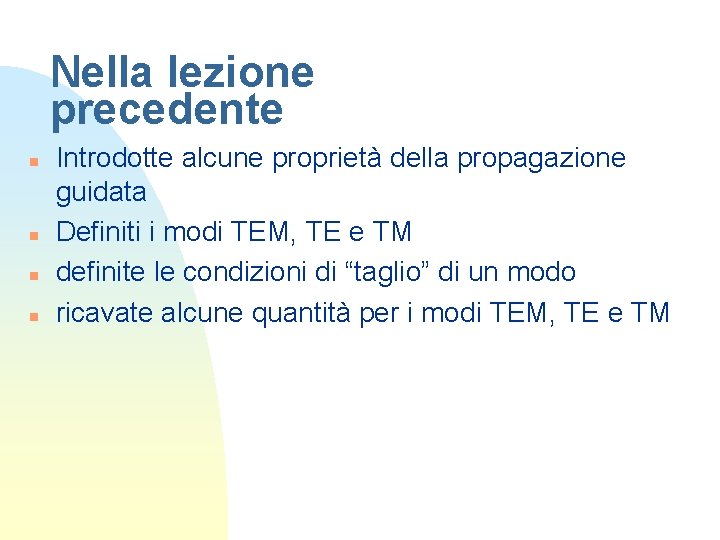 Nella lezione precedente

- Introdotte alcune proprietà della propagazione guidata
- Definiti i modi TEM, TE e TM
- definite le condizioni di “taglio” di un modo
- ricavate alcune quantità per i modi TEM, TE e TM